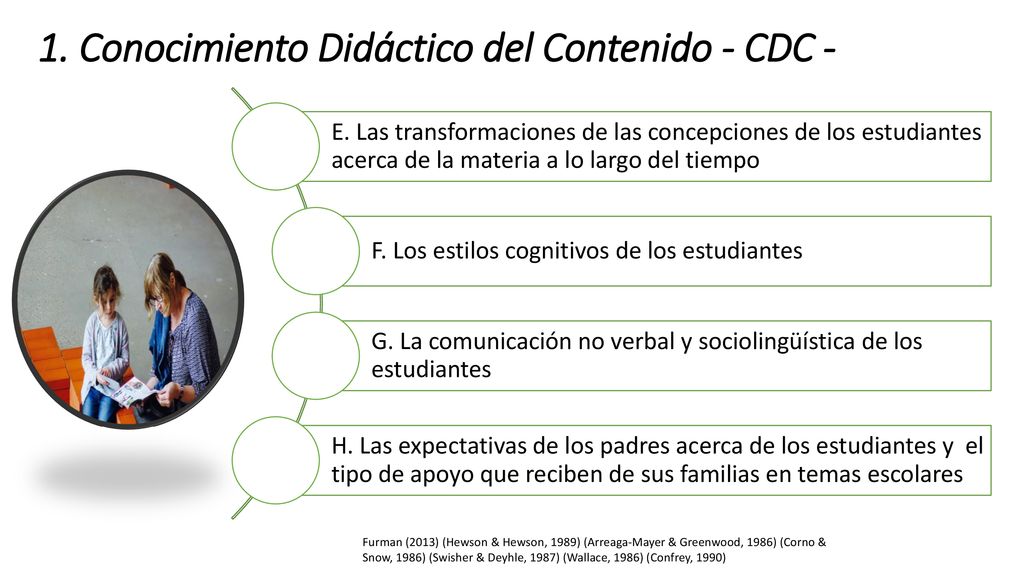 1. Conocimiento Didáctico del Contenido - CDC -

E. Las transformaciones de las concepciones de los estudiantes acerca de la materia a lo largo del tiempo

F. Los estilos cognitivos de los estudiantes

G. La comunicación no verbal y sociolingüística de los estudiantes

H. Las expectativas de los padres acerca de los estudiantes y el tipo de apoyo que reciben de sus familias en temas escolares

Furman (2013) (Hewson & Hewson, 1989) (Arreaga-Mayer & Greenwood, 1986) (Corno & Snow, 1986) (Swisher & Deyhle, 1987) (Wallace, 1986) (Confrey, 1990)